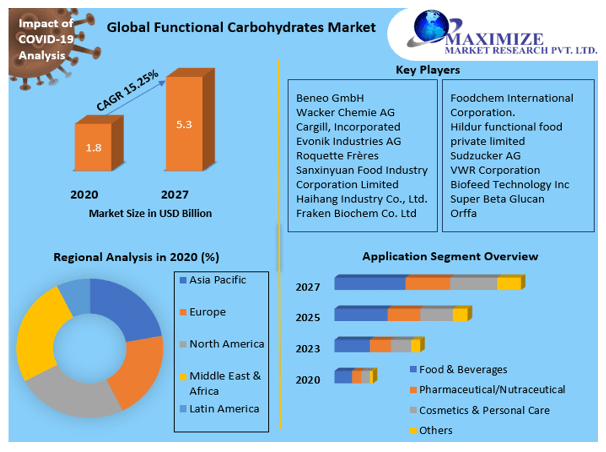 Impact of COVID-19 Analysis

Global Functional Carbohydrates Market

MAXIMIZE
MARKET RESEARCH PVT. LTD.

CAGR 15.25%

1.8

5.3

2020

2027

Market Size in USD Billion

Key Players

Beneo GmbH
Wacker Chemie AG
Cargill, Incorporated
Evonik Industries AG
Roquette Frères
Sanxinyuan Food Industry Corporation Limited
Haihang Industry Co., Ltd.
Fraken Biochem Co. Ltd

Foodchem International Corporation.
Hildur functional food private limited
Sudzucker AG
VWR Corporation
Biofeed Technology Inc
Super Beta Glucan
Orffa

Regional Analysis in 2020 (%)

Asia Pacific
Europe
North America
Middle East & Africa
Latin America

Application Segment Overview

2027
2025
2023
2020

Food & Beverages
Pharmaceutical/Nutraceutical
Cosmetics & Personal Care
Others